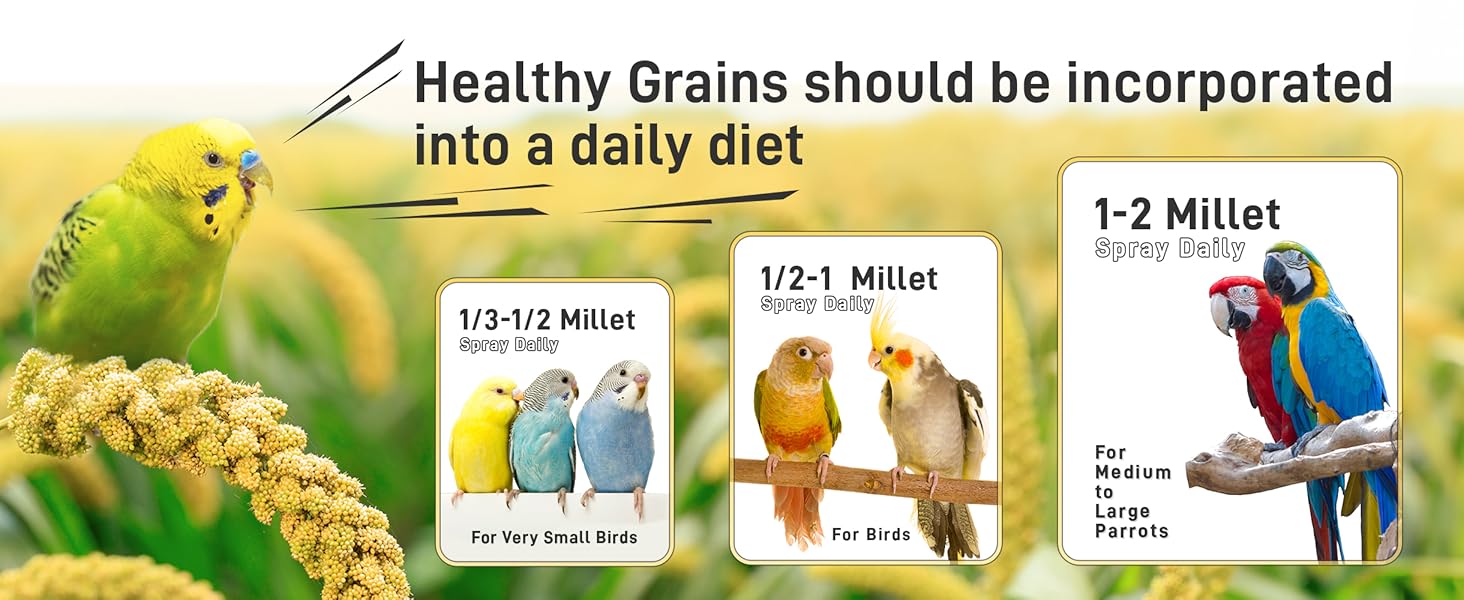 Healthy Grains should be incorporated into a daily diet

1/3-1/2 Millet
Spray Daily

For Very Small Birds

1/2-1 Millet
Spray Daily

For Birds

1-2 Millet
Spray Daily

For Medium to Large Parrots